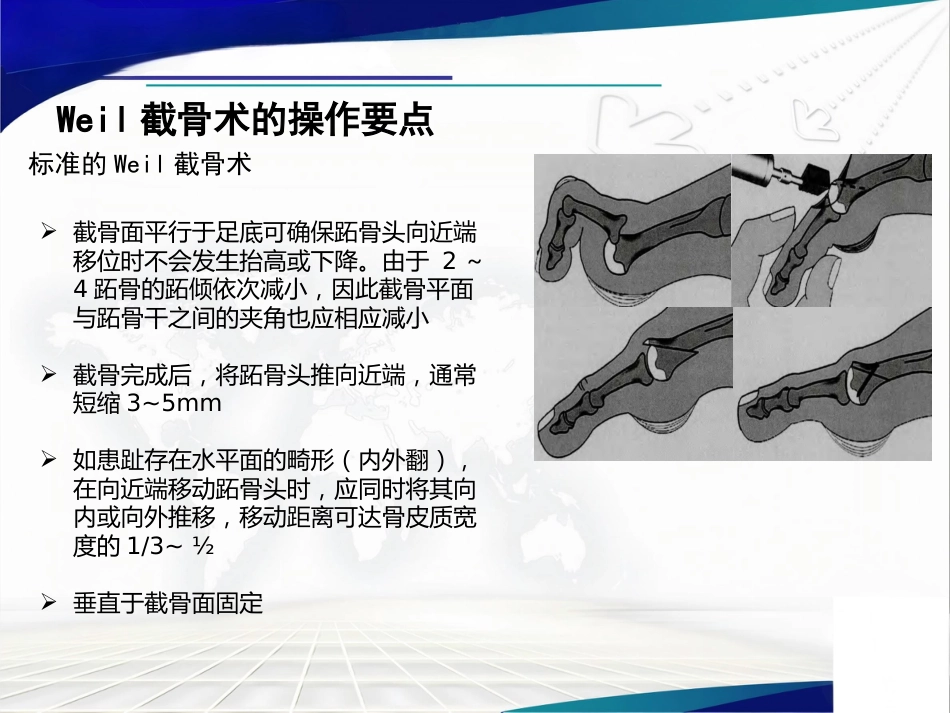 Weil 截骨术的操作要点

标准的 Weil 截骨术

➢ 截骨面平行于足底可确保跖骨头向近端移位时不会发生抬高或下降。由于 2 ~ 4 跖骨的跖倾依次减小，因此截骨平面与跖骨干之间的夹角也应相应减小

➢ 截骨完成后，将跖骨头推向近端，通常短缩 3~5mm

➢ 如患趾存在水平面的畸形（内外翻），在向近端移动跖骨头时，应同时将其向内或向外推移，移动距离可达骨皮质宽度的 1/3~ ½

➢ 垂直于截骨面固定